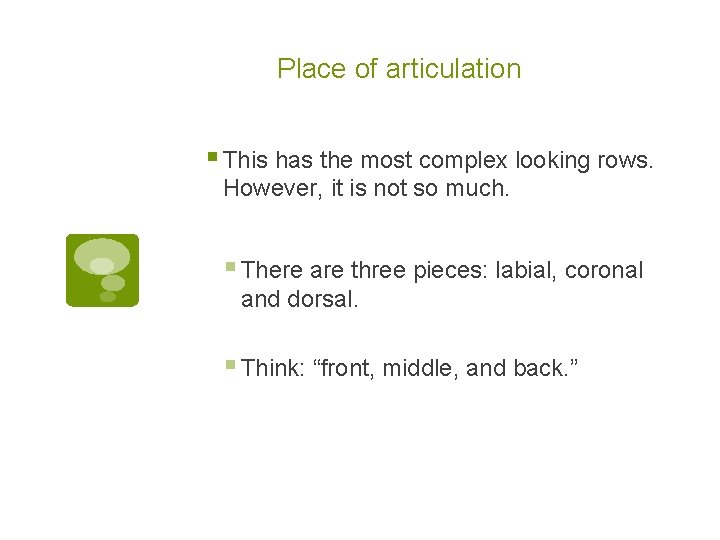 Place of articulation

This has the most complex looking rows. However, it is not so much.

There are three pieces: labial, coronal and dorsal.

Think: “front, middle, and back.”